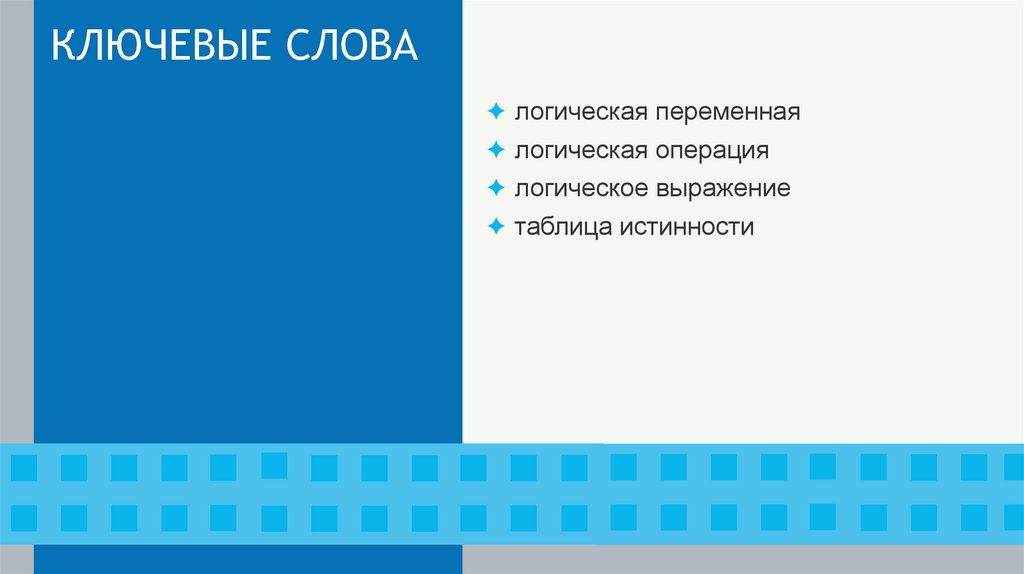 КЛЮЧЕВЫЕ СЛОВА

✦ логическая переменная
✦ логическая операция
✦ логическое выражение
✦ таблица истинности